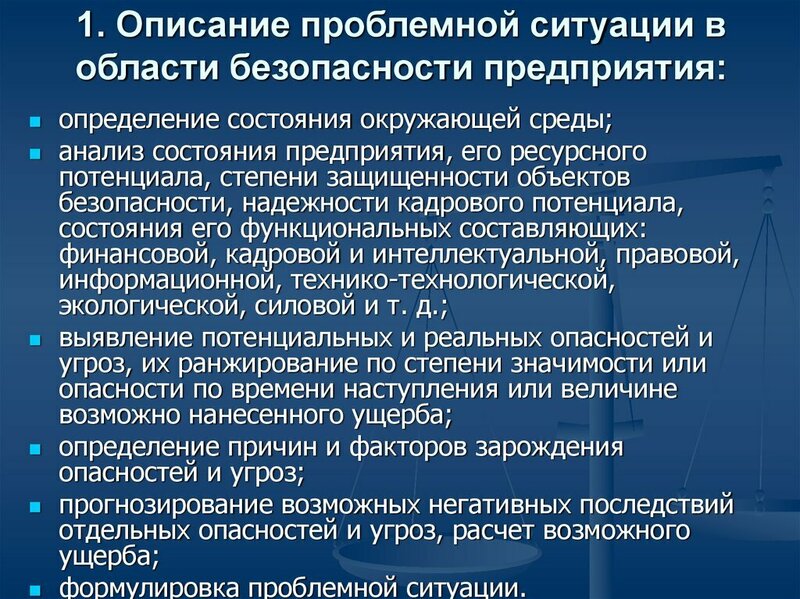 1. Описание проблемной ситуации в области безопасности предприятия:

- определение состояния окружающей среды;
- анализ состояния предприятия, его ресурсного потенциала, степени защищенности объектов безопасности, надежности кадрового потенциала, состояния его функциональных составляющих: финансовой, кадровой и интеллектуальной, правовой, информационной, технико-технологической, экологической, силовой и т. д.;
- выявление потенциальных и реальных опасностей и угроз, их ранжирование по степени значимости или опасности по времени наступления или величине возможно нанесенного ущерба;
- определение причин и факторов зарождения опасностей и угроз;
- прогнозирование возможных негативных последствий отдельных опасностей и угроз, расчет возможного ущерба;
- формулировка проблемной ситуации.